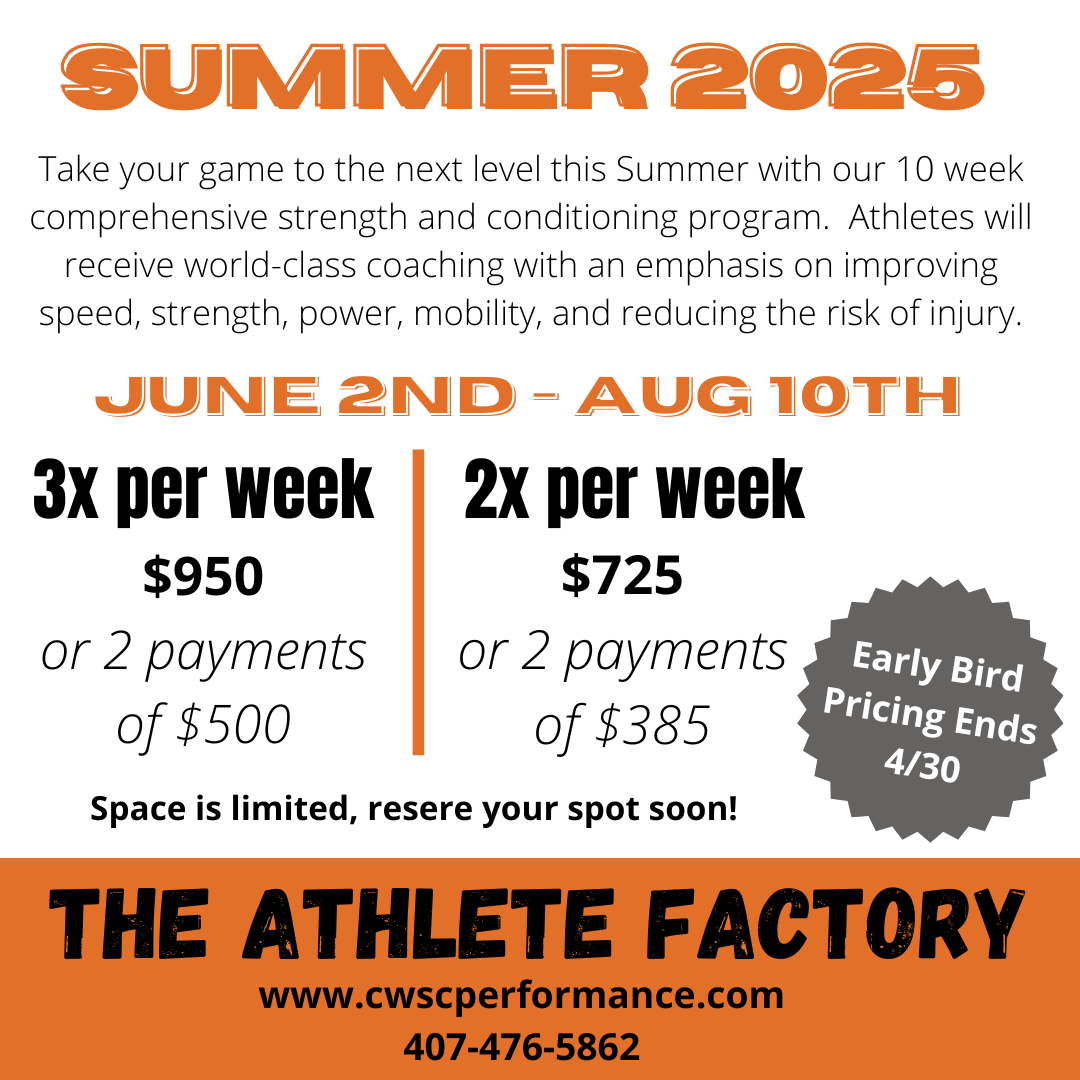 SUMMER 2025

Take your game to the next level this Summer with our 10 week comprehensive strength and conditioning program. Athletes will receive world-class coaching with an emphasis on improving speed, strength, power, mobility, and reducing the risk of injury.

JUNE 2ND - AUG 10TH

3x per week
$950
or 2 payments of $500

2x per week
$725
or 2 payments of $385

Early Bird Pricing Ends 4/30

Space is limited, resere your spot soon!

THE ATHLETE FACTORY
www.cwscperformance.com
407-476-5862